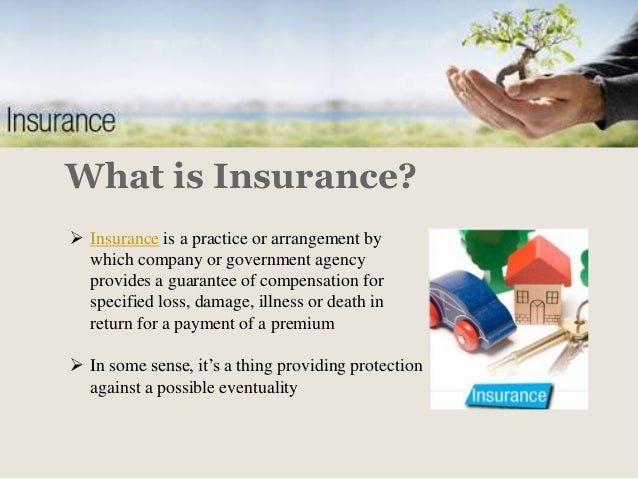 Insurance

What is Insurance?

➢ Insurance is a practice or arrangement by which company or government agency provides a guarantee of compensation for specified loss, damage, illness or death in return for a payment of a premium

➢ In some sense, it's a thing providing protection against a possible eventuality

Insurance